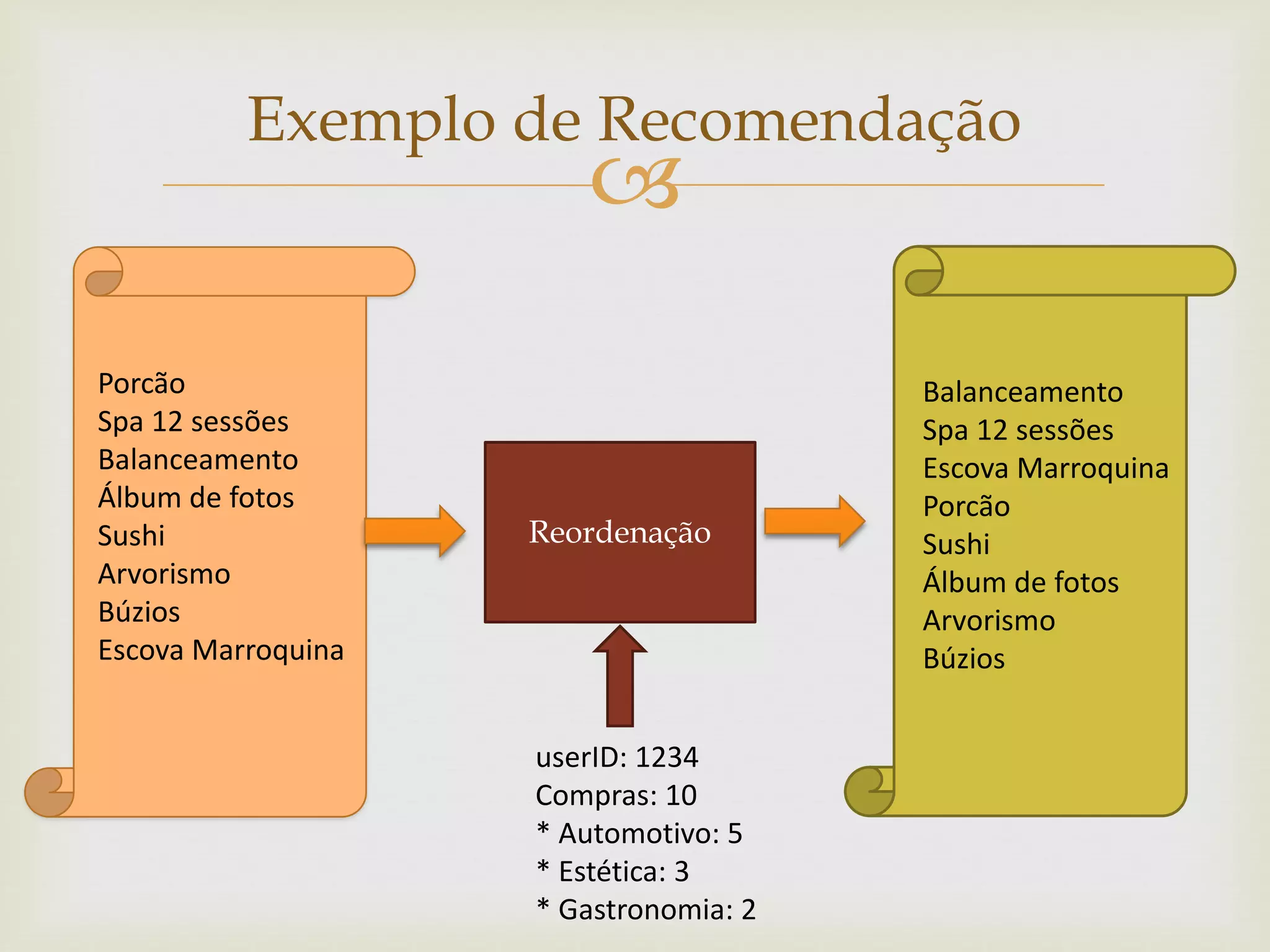 Exemplo de Recomendação

Porcão
Spa 12 sessões
Balanceamento
Álbum de fotos
Sushi
Arvorismo
Búzios
Escova Marroquina

Reordenação

userID: 1234
Compras: 10
* Automotivo: 5
* Estética: 3
* Gastronomia: 2

Balanceamento
Spa 12 sessões
Escova Marroquina
Porcão
Sushi
Álbum de fotos
Arvorismo
Búzios